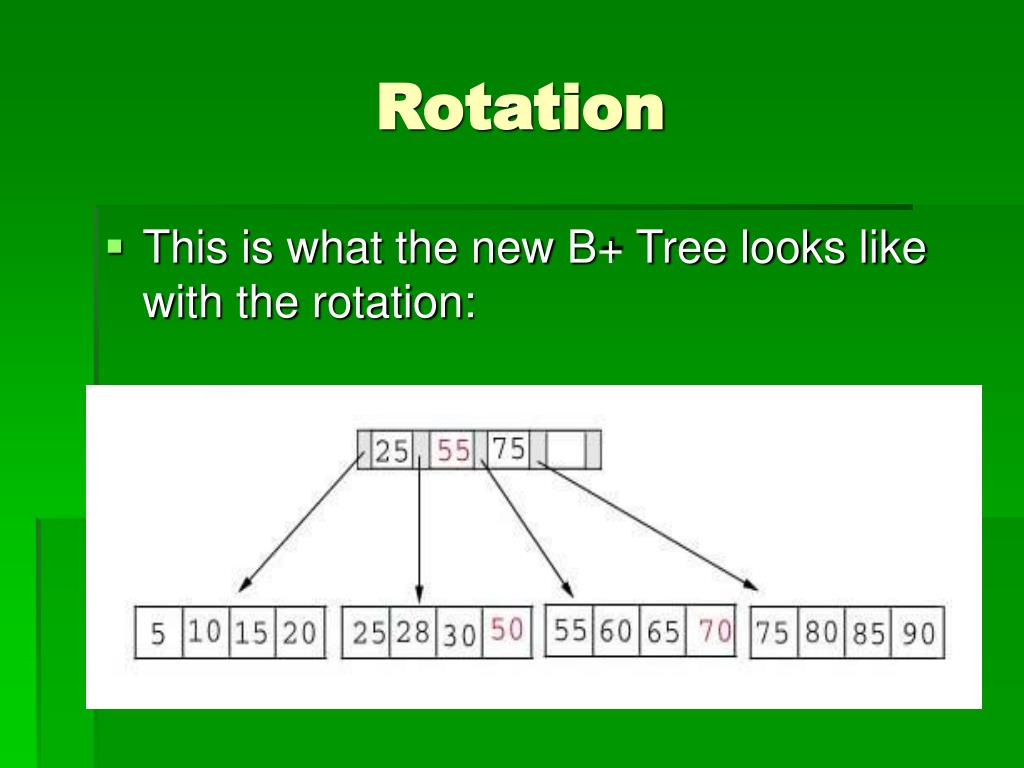 Rotation

This is what the new B+ Tree looks like with the rotation:

25 55 75

5 10 15 20

25 28 30 50

55 60 65 70

75 80 85 90